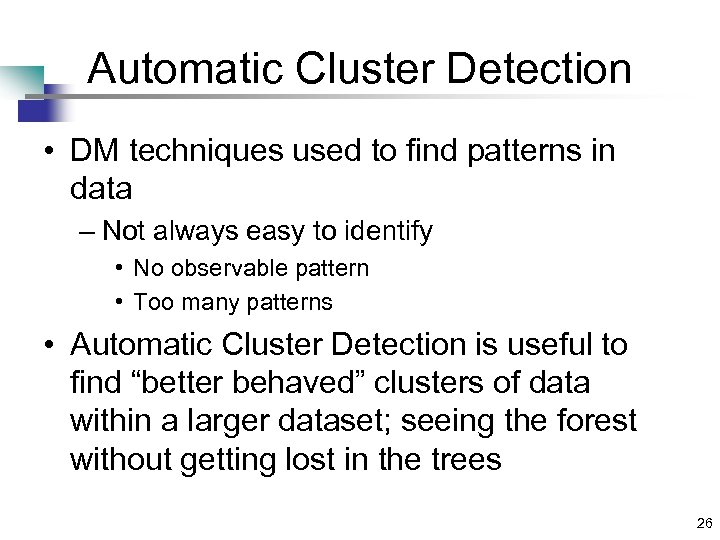 Automatic Cluster Detection

• DM techniques used to find patterns in data

– Not always easy to identify

• No observable pattern

• Too many patterns

• Automatic Cluster Detection is useful to find “better behaved” clusters of data within a larger dataset; seeing the forest without getting lost in the trees

26